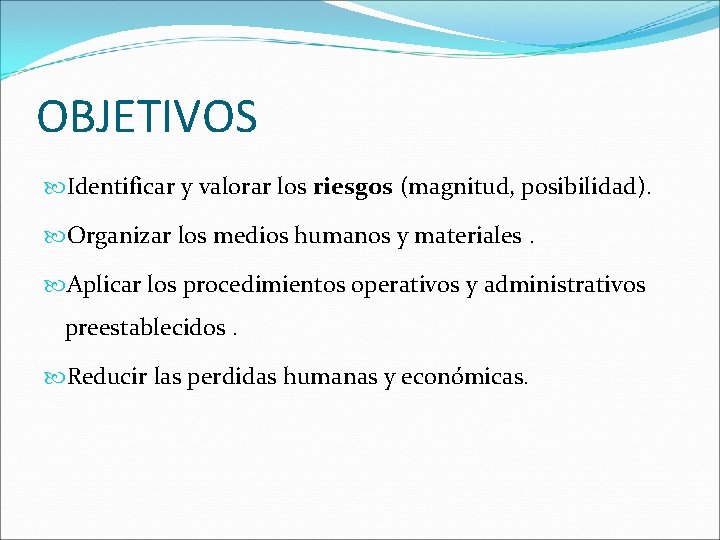 OBJETIVOS

Identificar y valorar los riesgos (magnitud, posibilidad).

Organizar los medios humanos y materiales .

Aplicar los procedimientos operativos y administrativos preestablecidos .

Reducir las perdidas humanas y económicas.